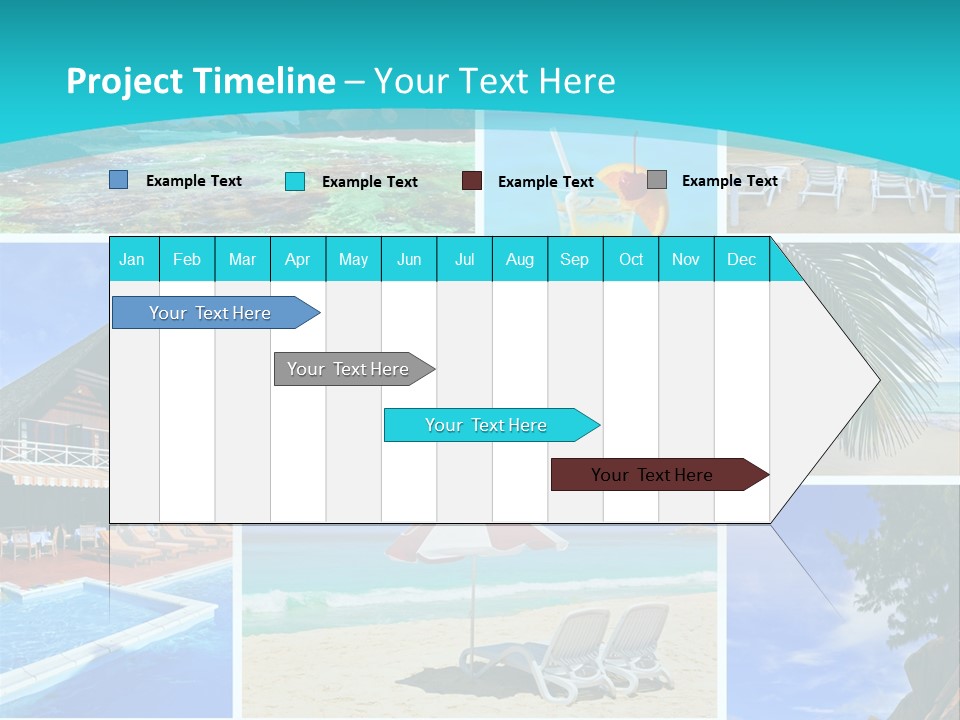 Project Timeline – Your Text Here

Example Text
Example Text
Example Text
Example Text

| Jan | Feb | Mar | Apr | May | Jun | Jul | Aug | Sep | Oct | Nov | Dec |
|---|---|---|---|---|---|---|---|---|---|---|---|

Your Text Here
Your Text Here
Your Text Here
Your Text Here